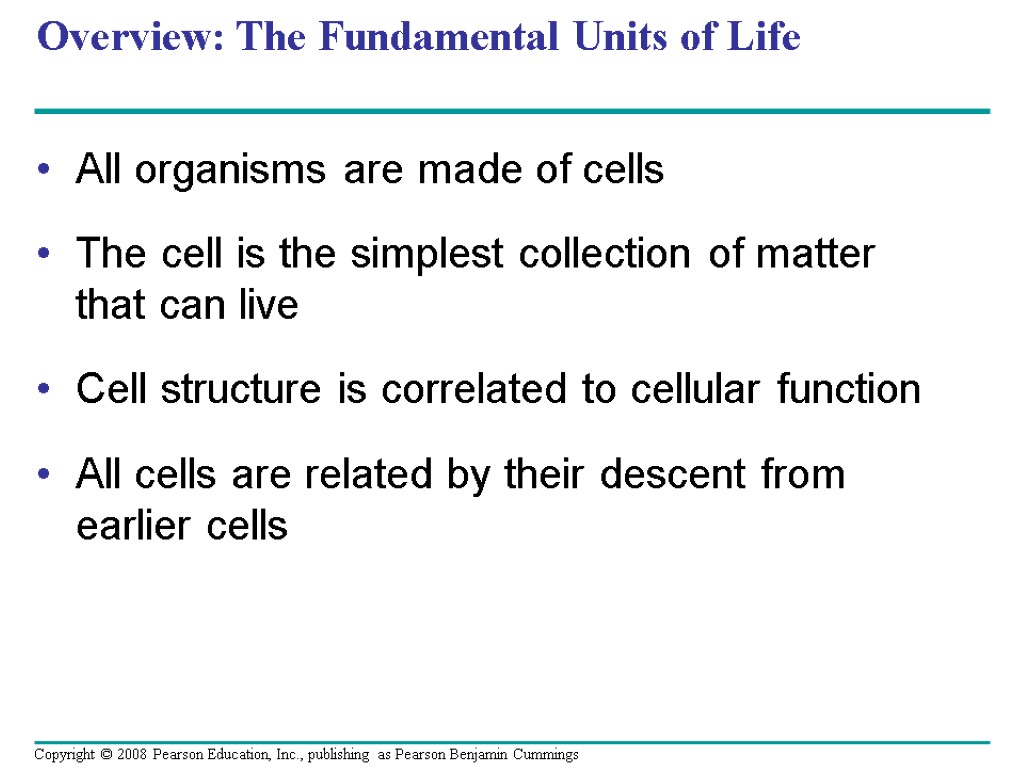 Overview: The Fundamental Units of Life

• All organisms are made of cells

• The cell is the simplest collection of matter that can live

• Cell structure is correlated to cellular function

• All cells are related by their descent from earlier cells

Copyright © 2008 Pearson Education, Inc., publishing as Pearson Benjamin Cummings